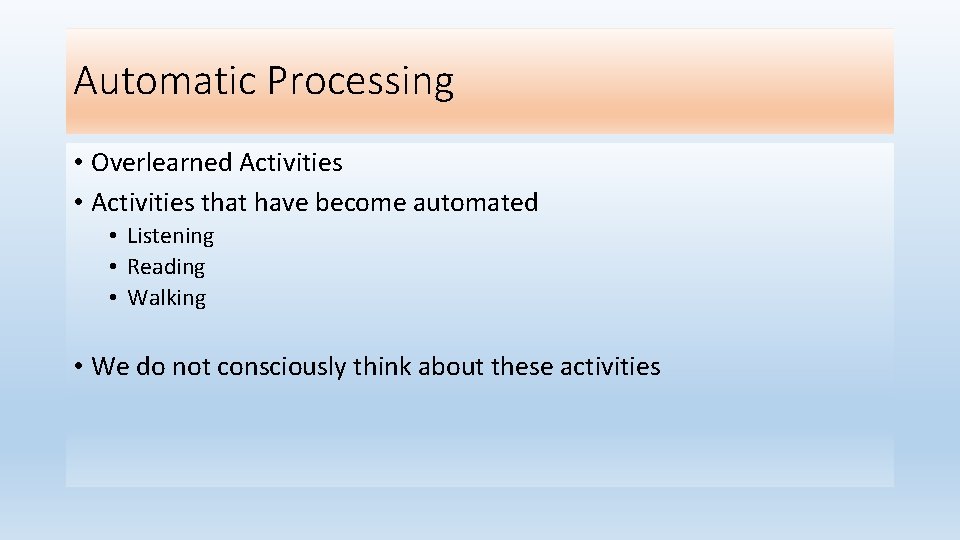 Automatic Processing

• Overlearned Activities
• Activities that have become automated
  • Listening
  • Reading
  • Walking

• We do not consciously think about these activities